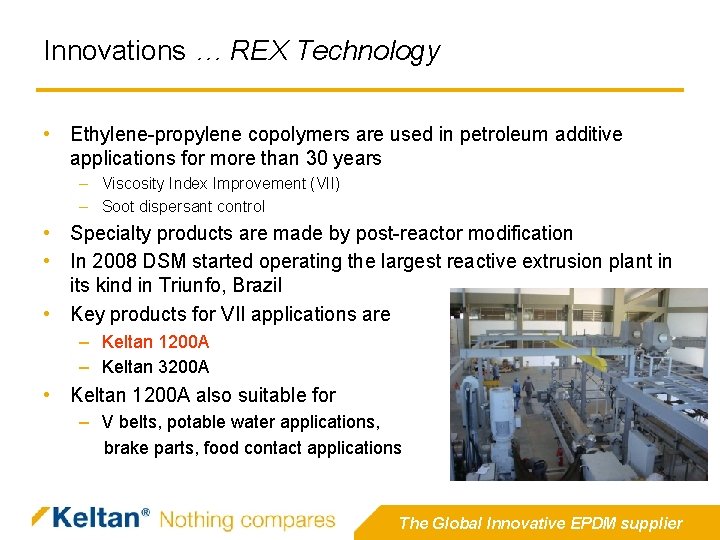 Innovations … REX Technology

• Ethylene-propylene copolymers are used in petroleum additive applications for more than 30 years
– Viscosity Index Improvement (VII)
– Soot dispersant control

• Specialty products are made by post-reactor modification

• In 2008 DSM started operating the largest reactive extrusion plant in its kind in Triunfo, Brazil

• Key products for VII applications are
– Keltan 1200A
– Keltan 3200A

• Keltan 1200A also suitable for
– V belts, potable water applications, brake parts, food contact applications

Keltan® Nothing compares

The Global Innovative EPDM supplier